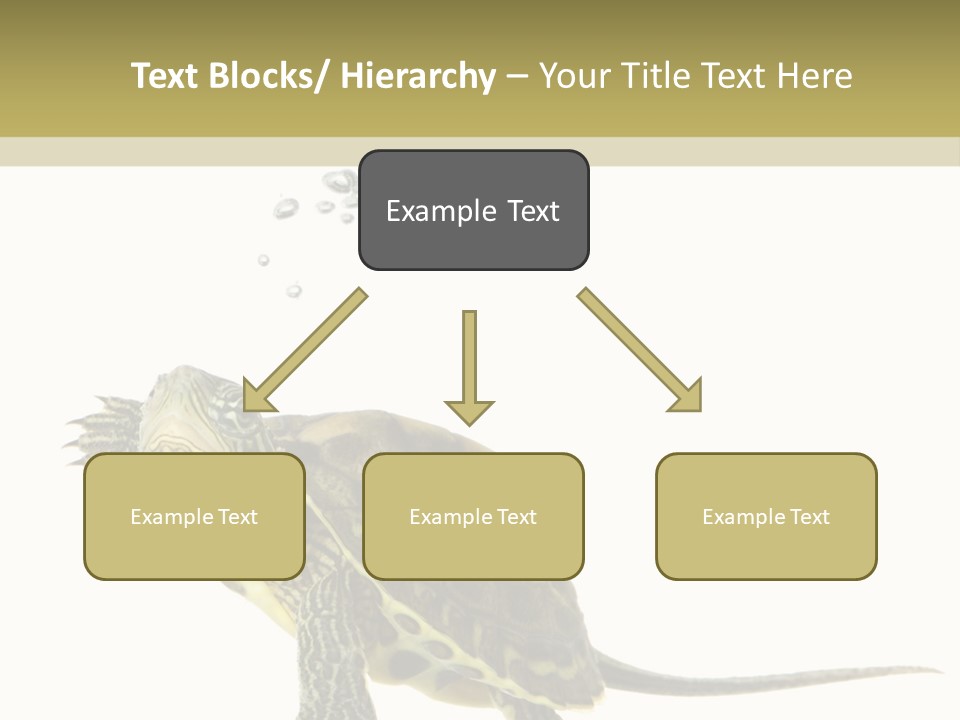 Text Blocks/ Hierarchy – Your Title Text Here

Example Text

Example Text

Example Text

Example Text